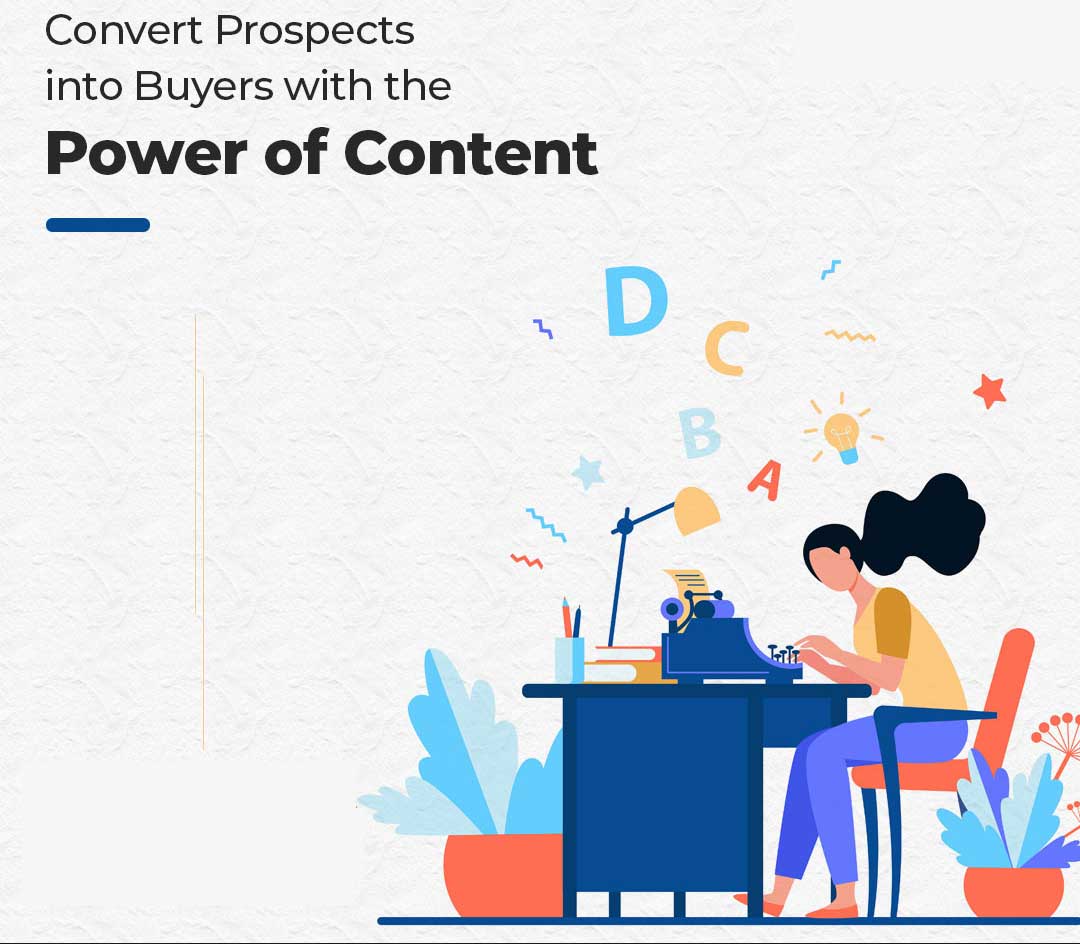 Convert Prospects into Buyers with the

Power of Content

D
C
B
A